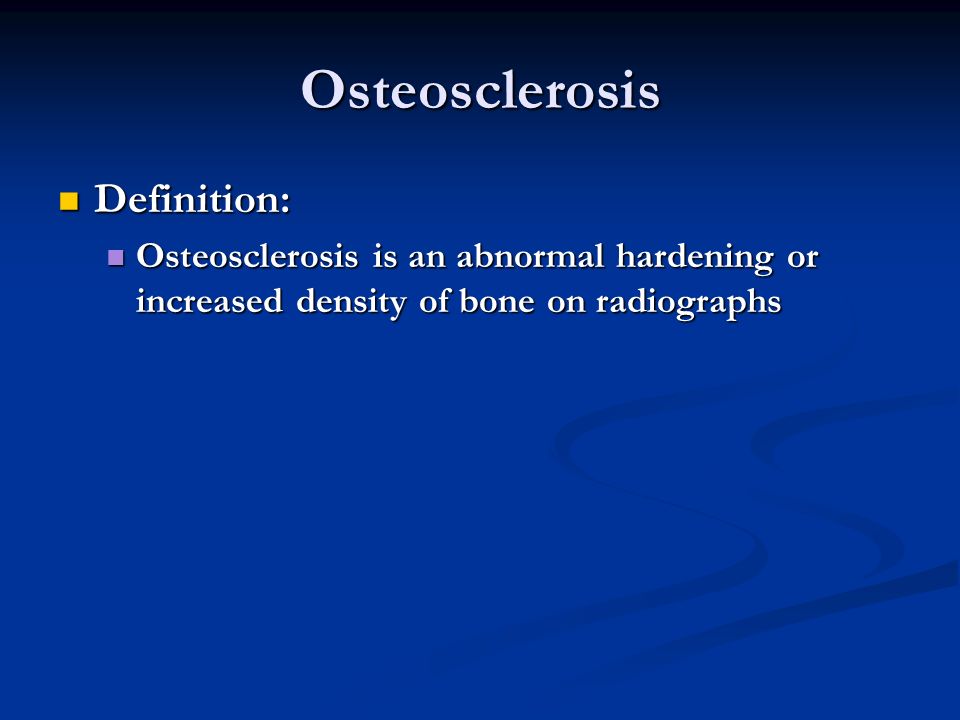 Osteosclerosis

Definition:

Osteosclerosis is an abnormal hardening or increased density of bone on radiographs